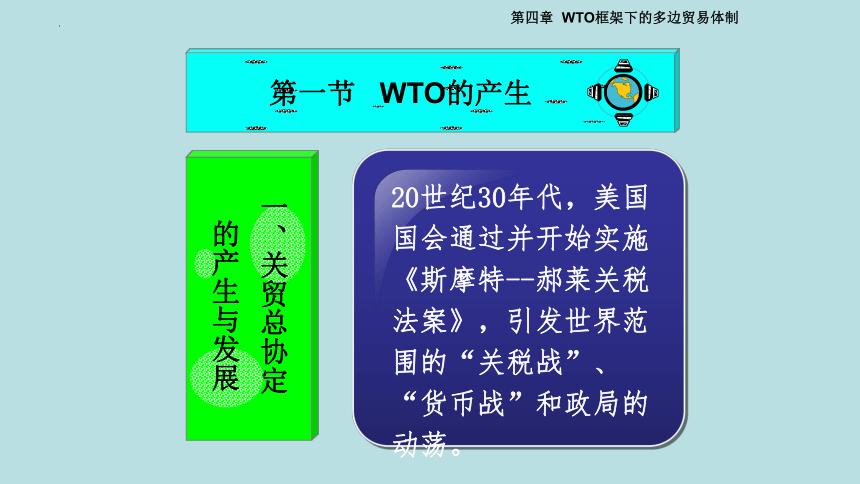 第四章 WTO框架下的多边贸易体制

第一节 WTO的产生

一、关贸总协定的产生与发展

20世纪30年代，美国国会通过并开始实施《斯摩特--郝莱关税法案》，引发世界范围的“关税战”、“货币战”和政局的动荡。